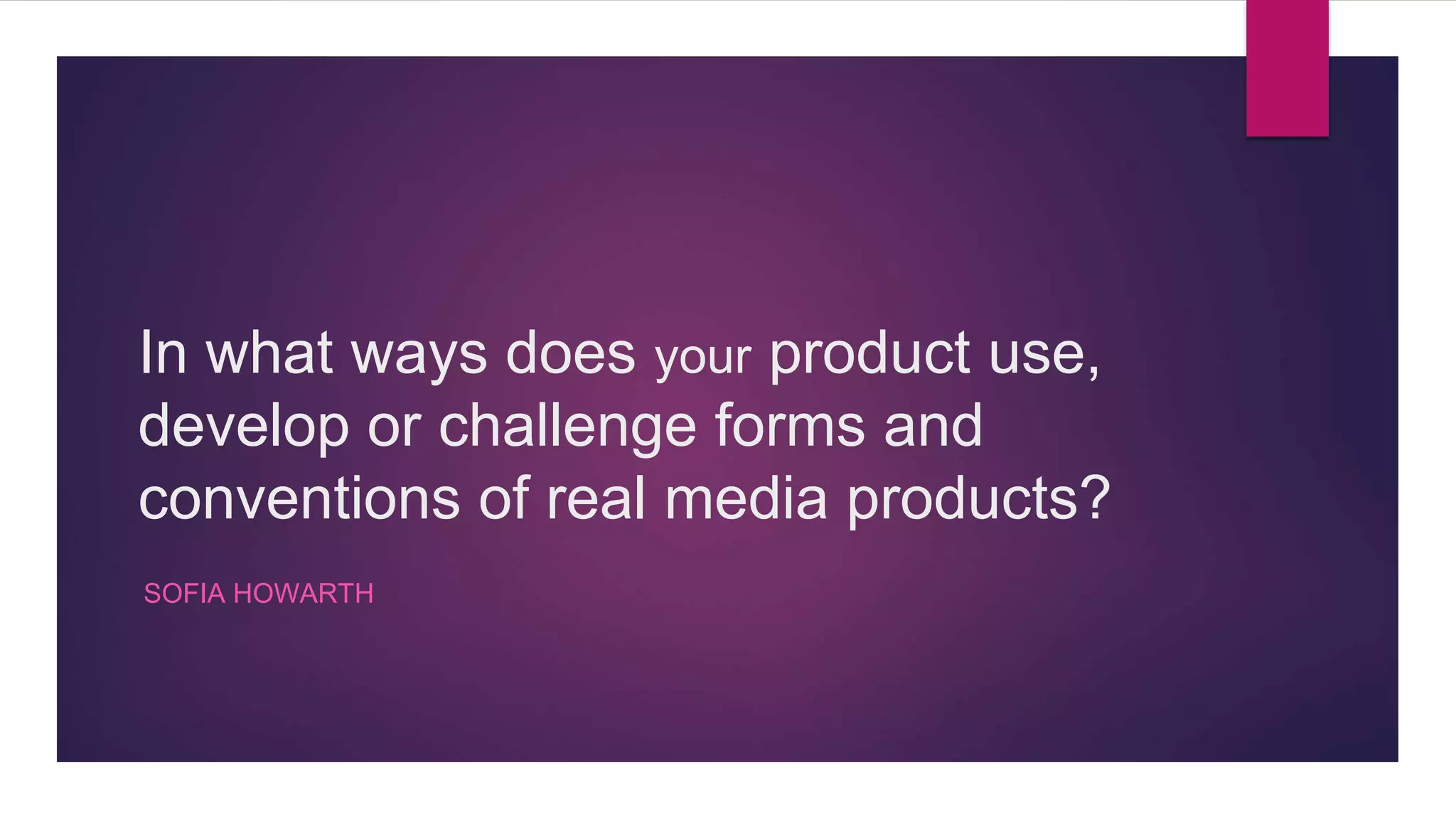 In what ways does your product use, develop or challenge forms and conventions of real media products?

SOFIA HOWARTH